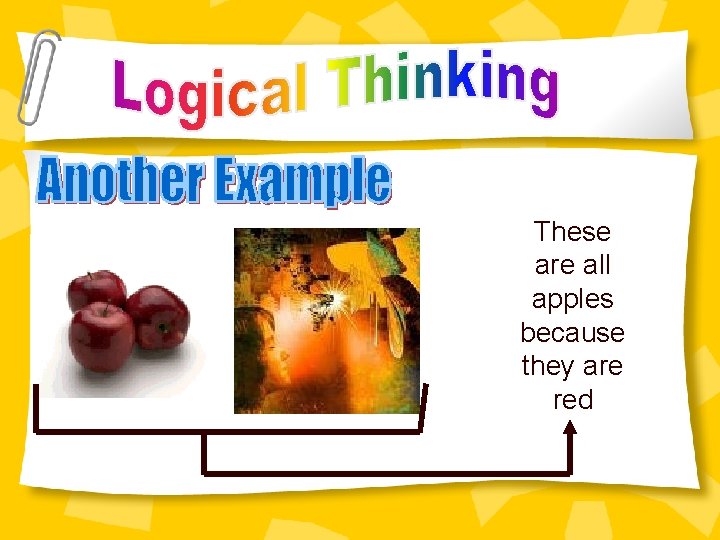 Logical Thinking

Another Example

These are all apples because they are red